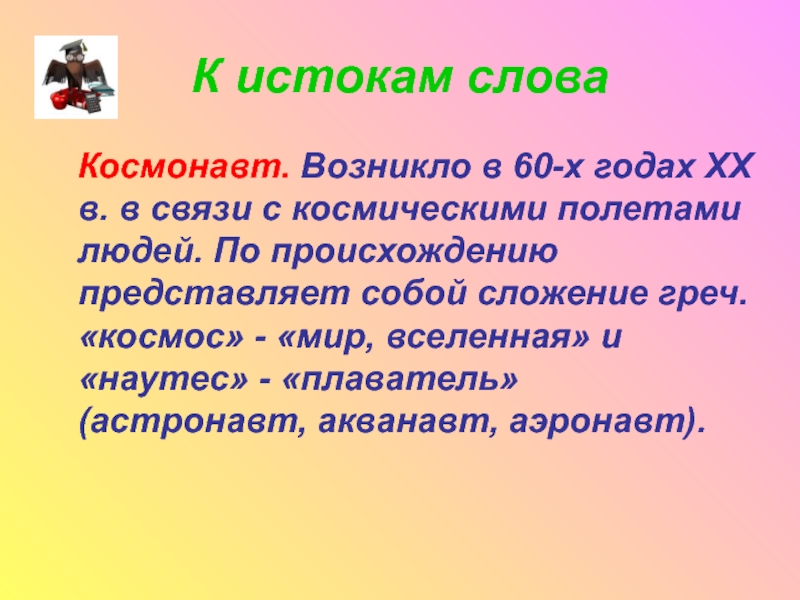 К истокам слова

Космонавт. Возникло в 60-х годах XX в. в связи с космическими полетами людей. По происхождению представляет собой сложение греч. «космос» - «мир, вселенная» и «наутес» - «плаватель» (астронавт, акванавт, аэронавт).